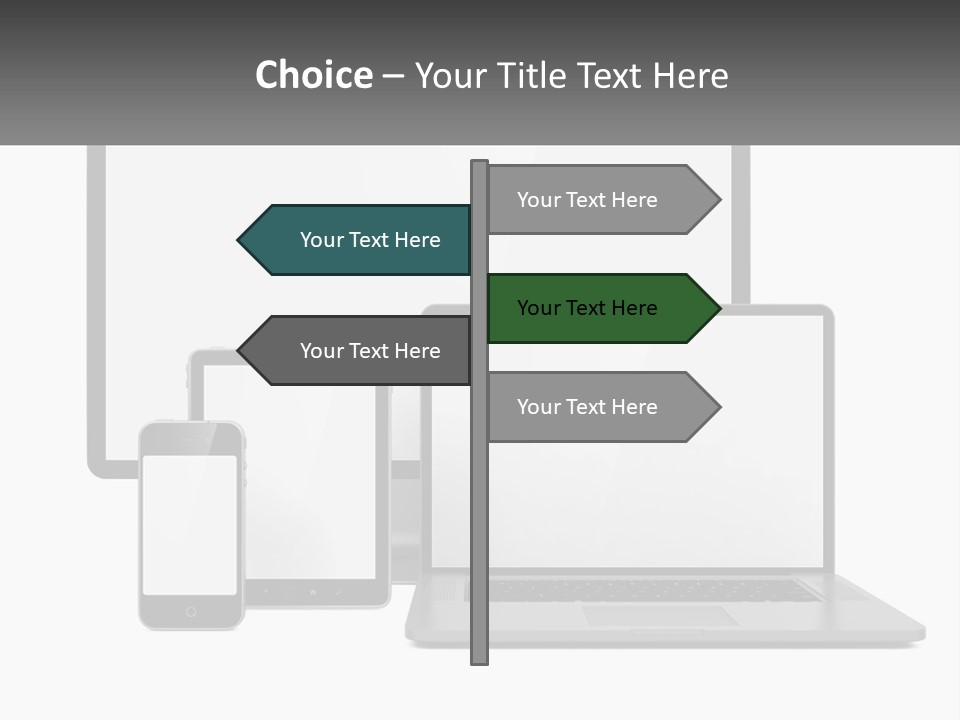 Choice – Your Title Text Here

Your Text Here

Your Text Here

Your Text Here

Your Text Here

Your Text Here